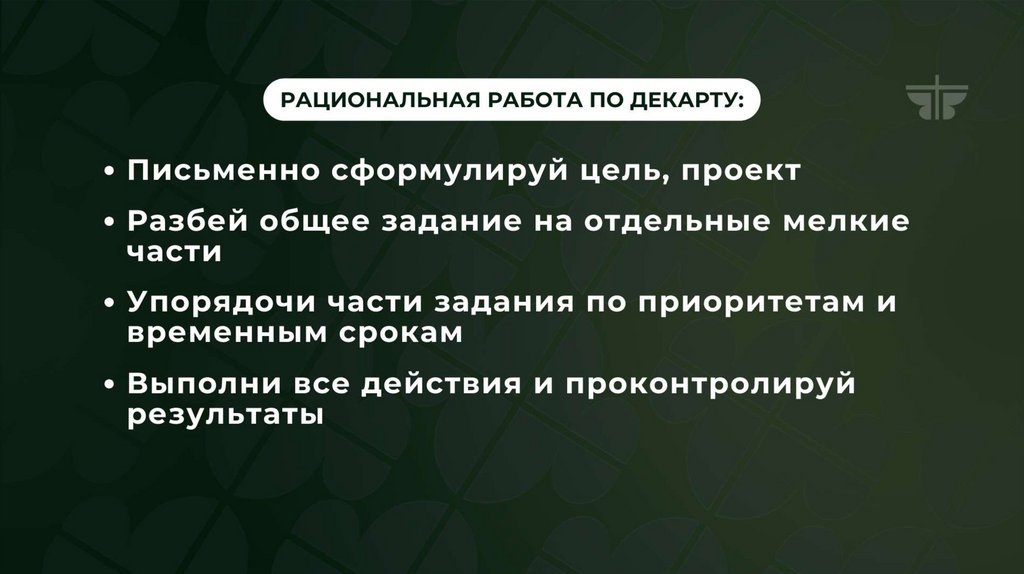 РАЦИОНАЛЬНАЯ РАБОТА ПО ДЕКАРТУ:

• Письменно сформулируй цель, проект

• Разбей общее задание на отдельные мелкие части

• Упорядочи части задания по приоритетам и временным срокам

• Выполни все действия и проконтролируй результаты